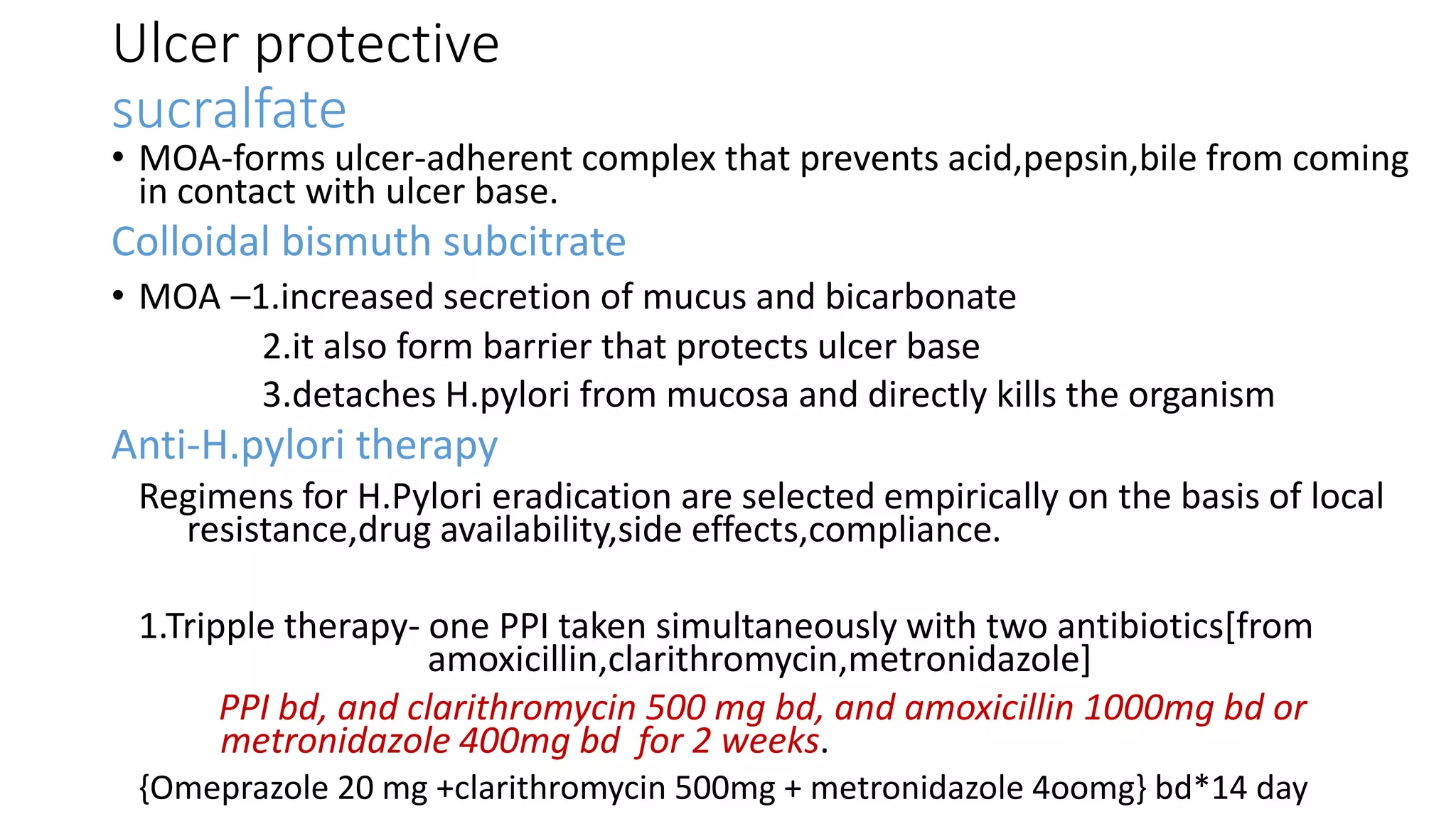 Ulcer protective

sucralfate

• MOA-forms ulcer-adherent complex that prevents acid,pepsin,bile from coming in contact with ulcer base.

Colloidal bismuth subcitrate

• MOA –1.increased secretion of mucus and bicarbonate

2.it also form barrier that protects ulcer base

3.detaches H.pylori from mucosa and directly kills the organism

Anti-H.pylori therapy

Regimens for H.Pylori eradication are selected empirically on the basis of local resistance,drug availability,side effects,compliance.

1.Tripple therapy- one PPI taken simultaneously with two antibiotics[from amoxicillin,clarithromycin,metronidazole]

PPI bd, and clarithromycin 500 mg bd, and amoxicillin 1000mg bd or metronidazole 400mg bd for 2 weeks.

{Omeprazole 20 mg +clarithromycin 500mg + metronidazole 4oomg} bd*14 day